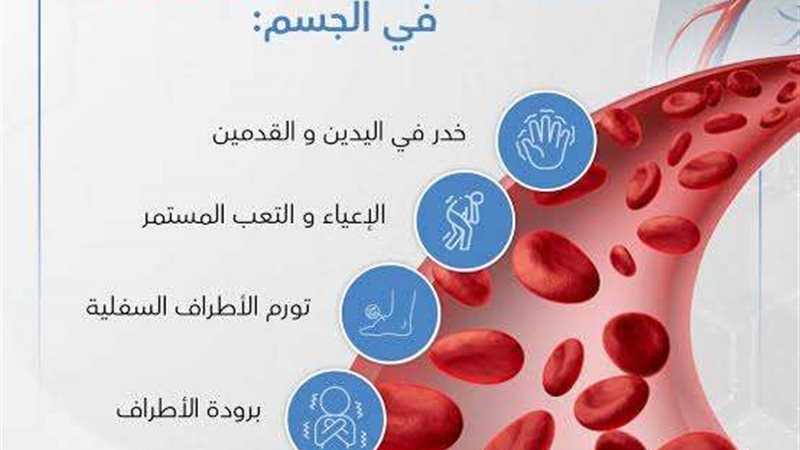 في الجسم:

خدر في اليدين و القدمين

الإعياء و التعب المستمر

تورم الأطراف السفلية

برودة الأطراف